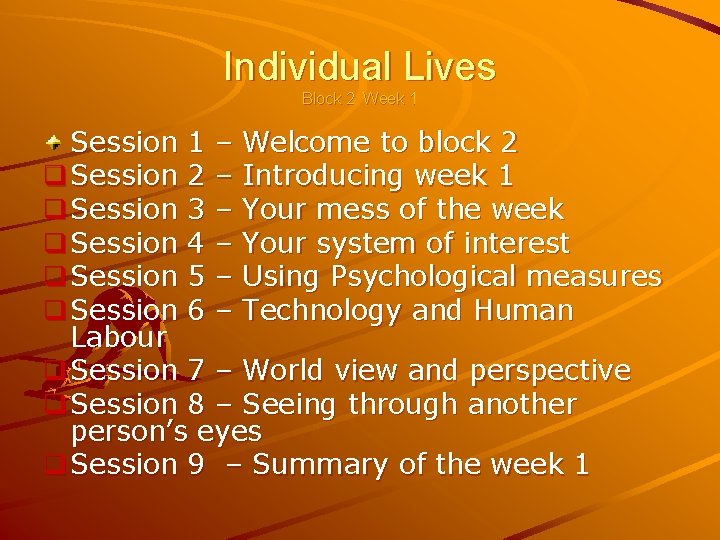 Individual Lives
Block 2 Week 1

Session 1 – Welcome to block 2
Session 2 – Introducing week 1
Session 3 – Your mess of the week
Session 4 – Your system of interest
Session 5 – Using Psychological measures
Session 6 – Technology and Human Labour
Session 7 – World view and perspective
Session 8 – Seeing through another person's eyes
Session 9 – Summary of the week 1